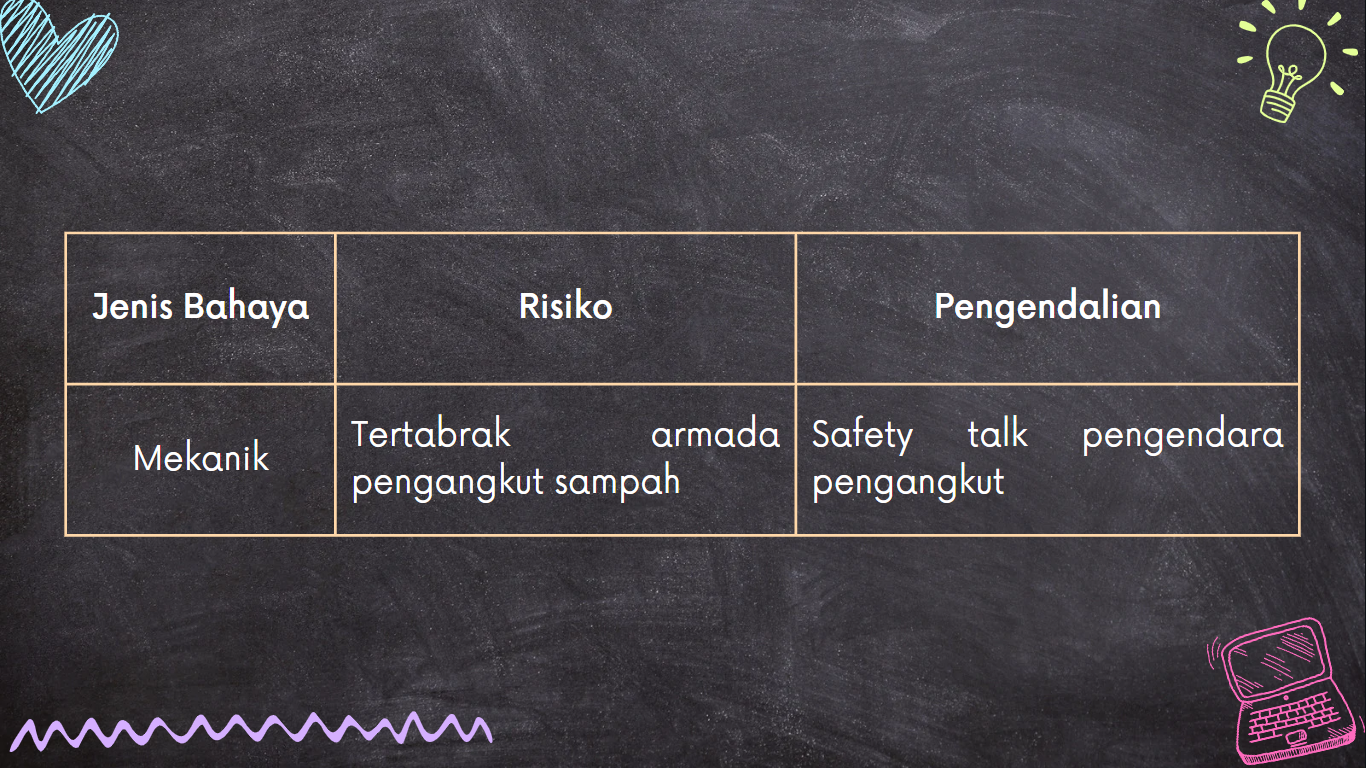 | Jenis Bahaya | Risiko | Pengendalian |
|---|---|---|
| Mekanik | Tertabrak armada pengangkut sampah | Safety talk pengendara pengangkut |